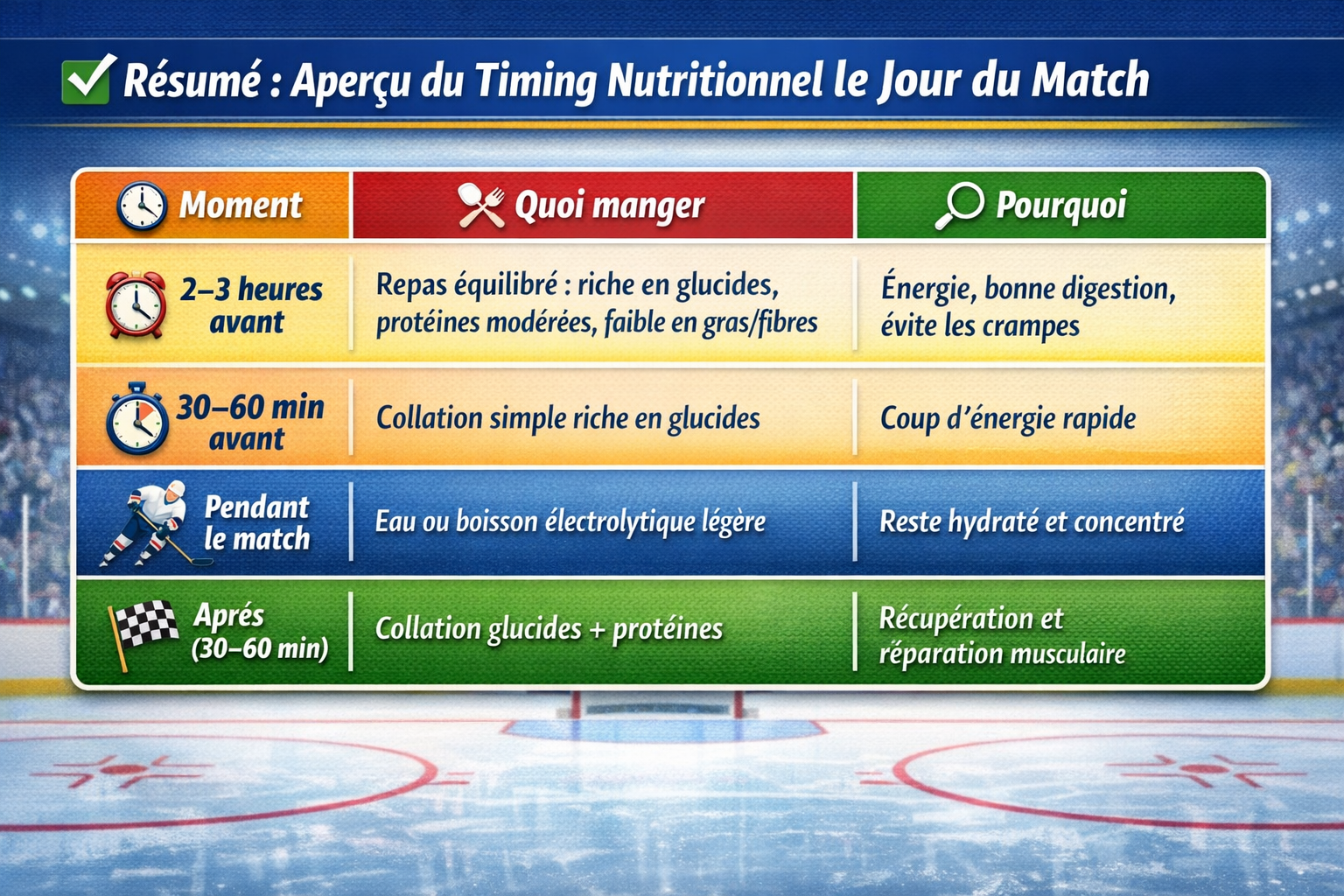 Résumé : Aperçu du Timing Nutritionnel le Jour du Match

| Moment | Quoi manger | Pourquoi |
|---|---|---|
| 2–3 heures avant | Repas équilibré : riche en glucides, protéines modérées, faible en gras/fibres | Énergie, bonne digestion, évite les crampes |
| 30–60 min avant | Collation simple riche en glucides | Coup d'énergie rapide |
| Pendant le match | Eau ou boisson électrolytique légère | Reste hydraté et concentré |
| Aprés (30–60 min) | Collation glucides + protéines | Récupération et réparation musculaire |